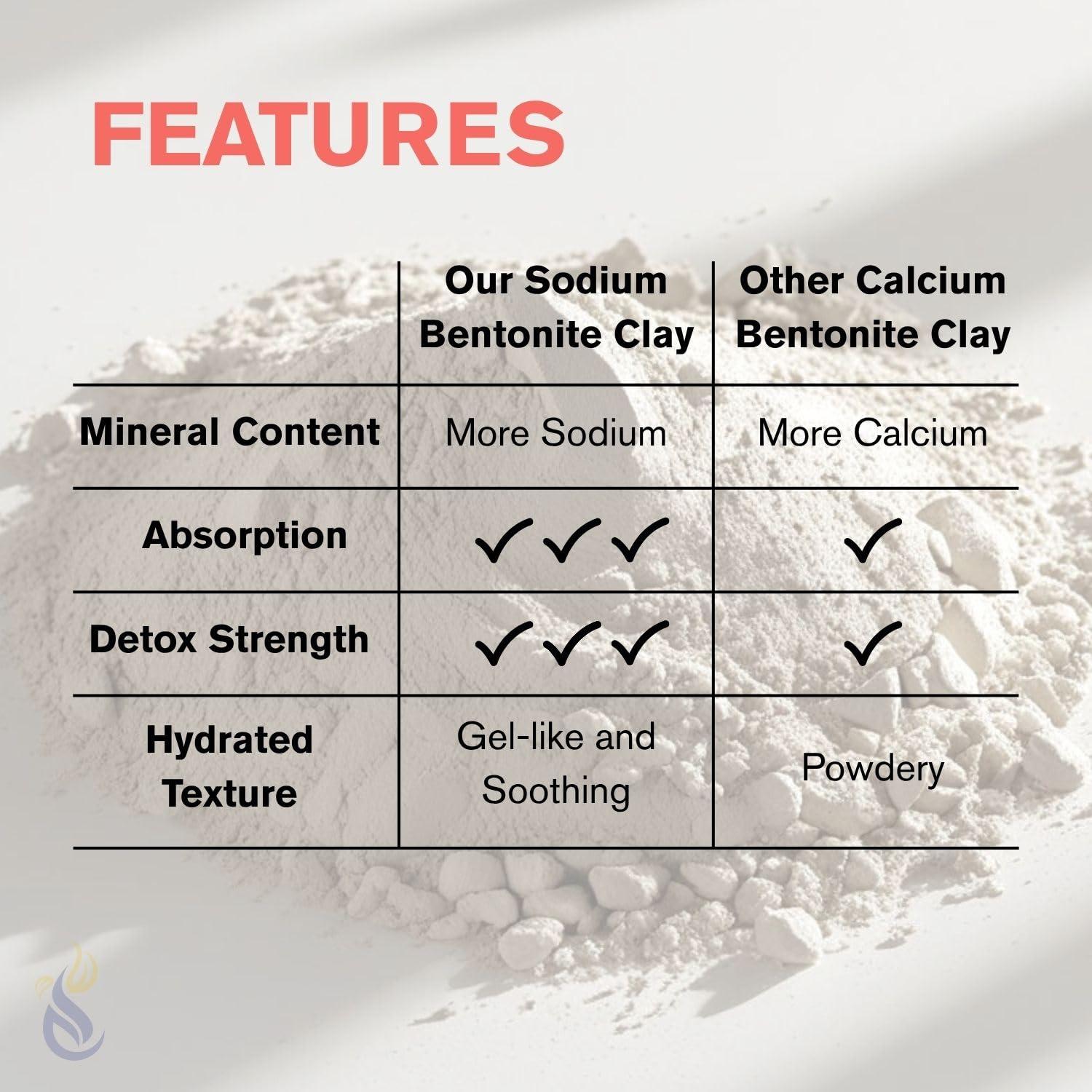 FEATURES

| | Our Sodium Bentonite Clay | Other Calcium Bentonite Clay |
|---|---|---|
| Mineral Content | More Sodium | More Calcium |
| Absorption | ✓✓✓ | ✓ |
| Detox Strength | ✓✓✓ | ✓ |
| Hydrated Texture | Gel-like and Soothing | Powdery |